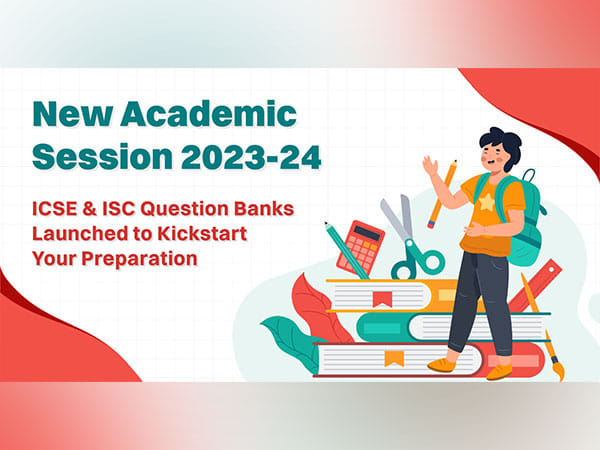 New Academic Session 2023-24

ICSE & ISC Question Banks Launched to Kickstart Your Preparation